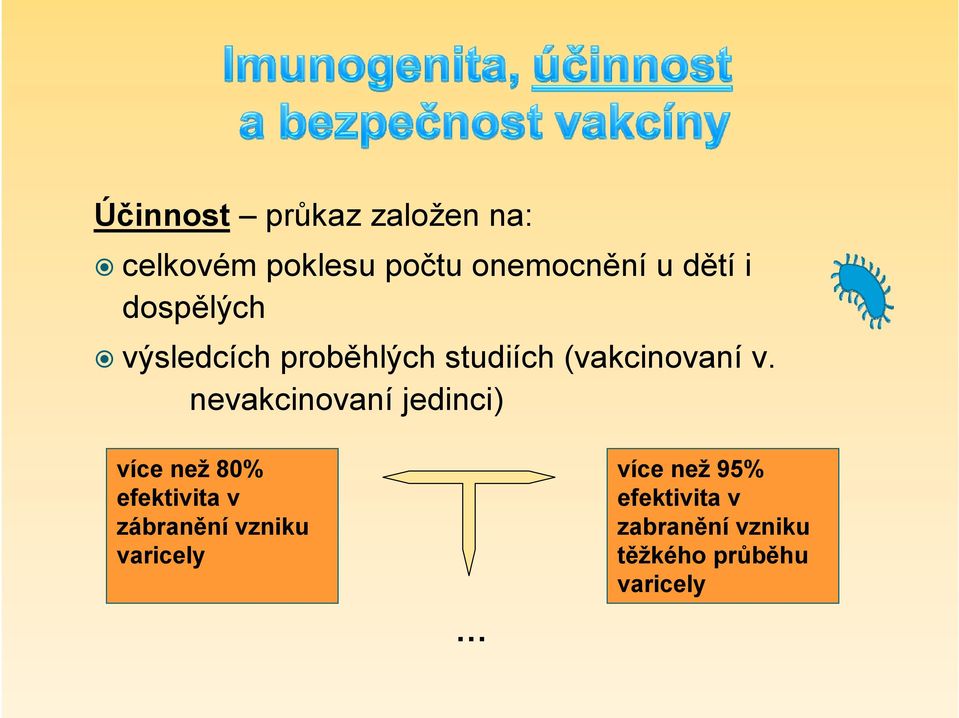 Imunogenita, účinnost a bezpečnost vakcíny

Účinnost – průkaz založen na:

celkovém poklesu počtu onemocnění u dětí i dospělých

výsledcích proběhlých studiích (vakcinovaní v. nevakcinovaní jedinci)

více než 80% efektivita v zábranění vzniku varicely

více než 95% efektivita v zabranění vzniku těžkého průběhu varicely

…